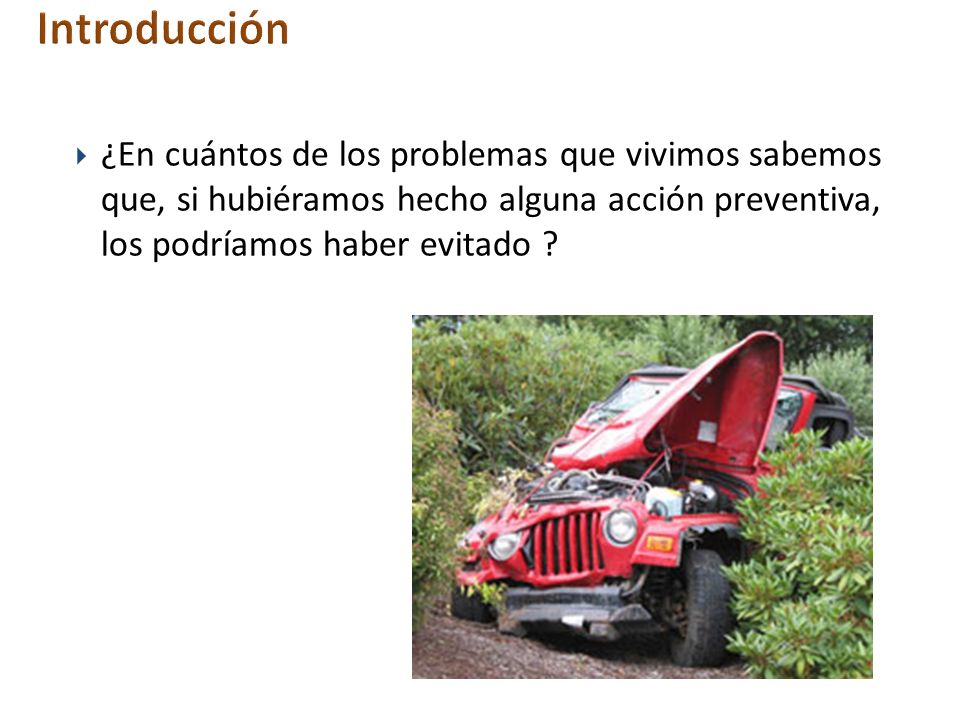 Introducción

¿En cuántos de los problemas que vivimos sabemos que, si hubiéramos hecho alguna acción preventiva, los podríamos haber evitado ?